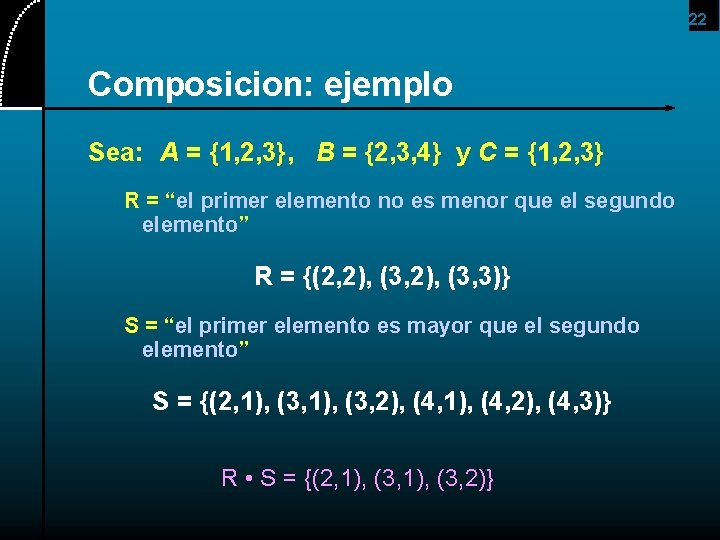 22

Composicion: ejemplo

Sea: $A = \{1,2,3\}$, $B = \{2,3,4\}$ y $C = \{1,2,3\}$

R = “el primer elemento no es menor que el segundo elemento”

$R = \{(2,2), (3,2), (3,3)\}$

S = “el primer elemento es mayor que el segundo elemento”

$S = \{(2,1), (3,1), (3,2), (4,1), (4,2), (4,3)\}$

$R \bullet S = \{(2,1), (3,1), (3,2)\}$